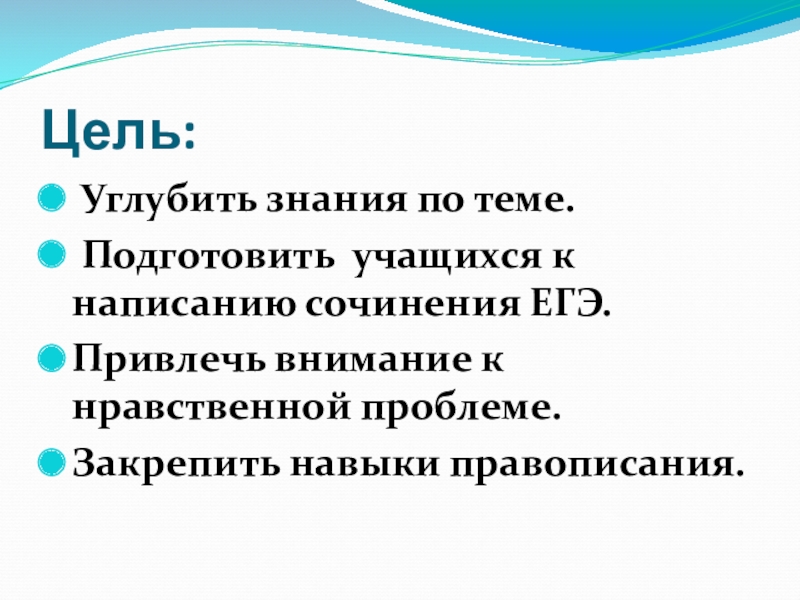 Цель:

Углубить знания по теме.

Подготовить учащихся к написанию сочинения ЕГЭ.

Привлечь внимание к нравственной проблеме.

Закрепить навыки правописания.